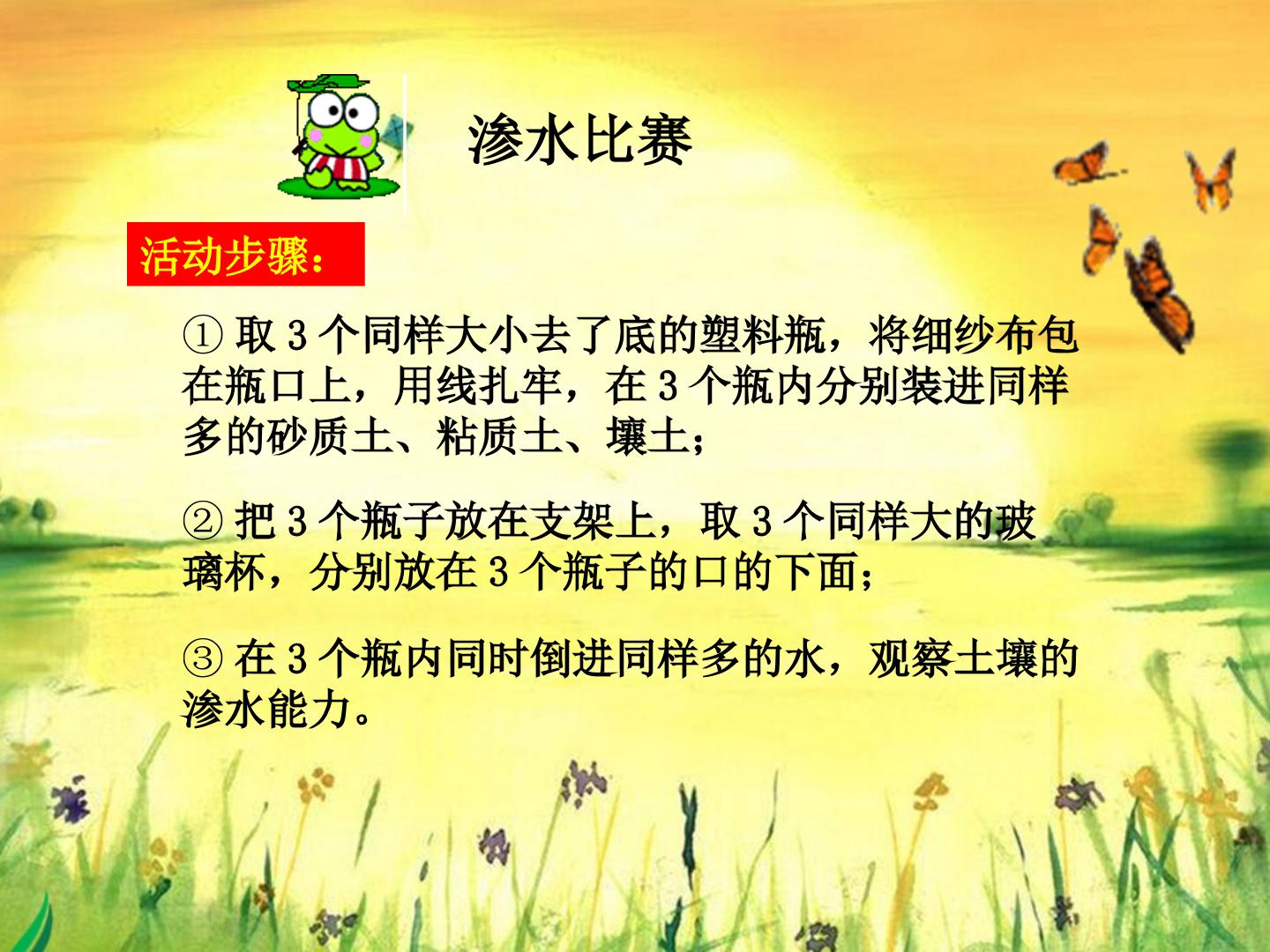 渗水比赛

活动步骤：

① 取 3 个同样大小去了底的塑料瓶，将细纱布包在瓶口上，用线扎牢，在 3 个瓶内分别装进同样多的砂质土、粘质土、壤土；

② 把 3 个瓶子放在支架上，取 3 个同样大的玻璃杯，分别放在 3 个瓶子的口的下面；

③ 在 3 个瓶内同时倒进同样多的水，观察土壤的渗水能力。